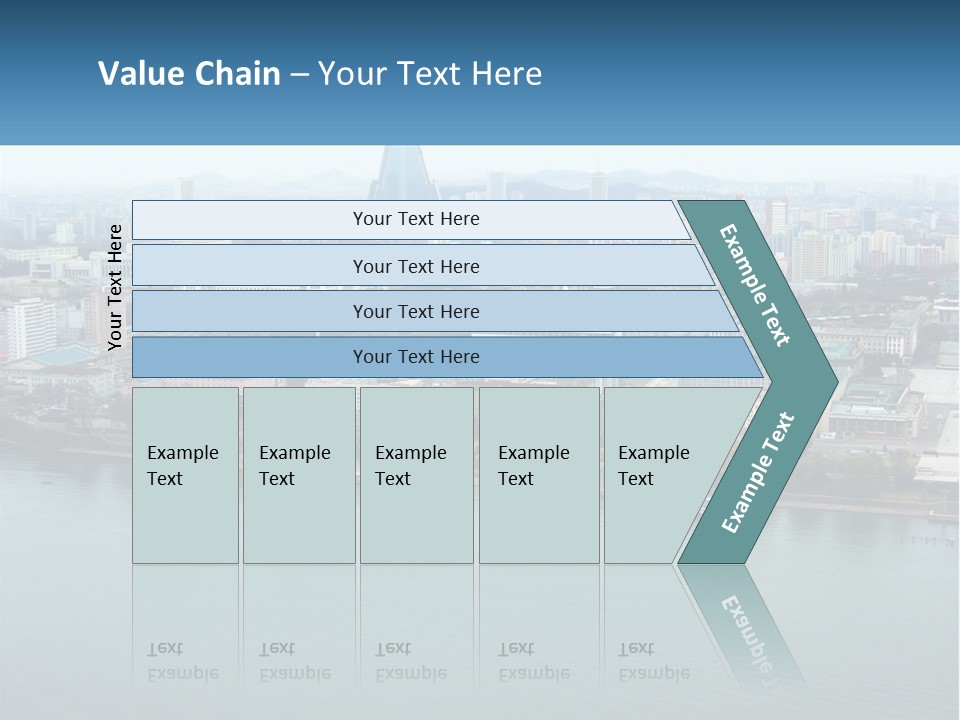 Value Chain – Your Text Here

Your Text Here

Your Text Here

Your Text Here

Your Text Here

Your Text Here

Example Text

Example Text

Example Text

Example Text

Example Text

Example Text

Example Text